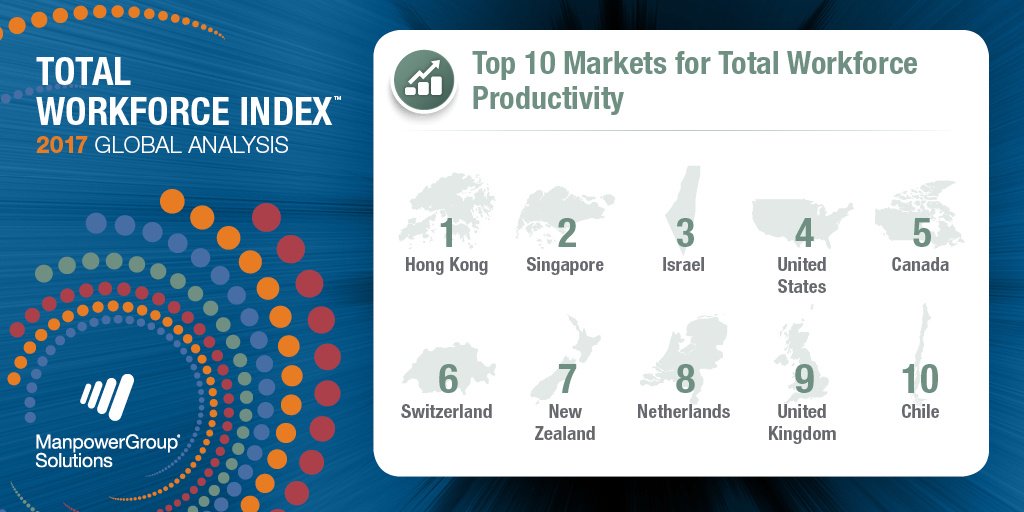 TOTAL
WORKFORCE INDEX™
2017 GLOBAL ANALYSIS

ManpowerGroup®
Solutions

Top 10 Markets for Total Workforce Productivity

1
Hong Kong

2
Singapore

3
Israel

4
United States

5
Canada

6
Switzerland

7
New Zealand

8
Netherlands

9
United Kingdom

10
Chile